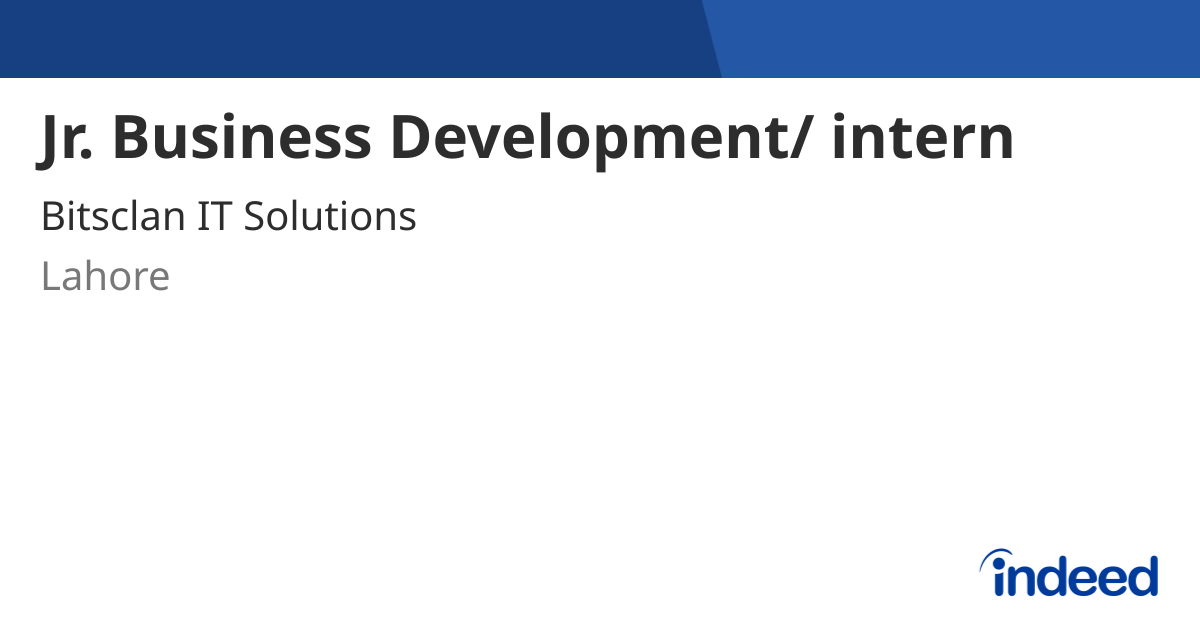 Jr. Business Development/ intern

Bitsclan IT Solutions

Lahore

indeed